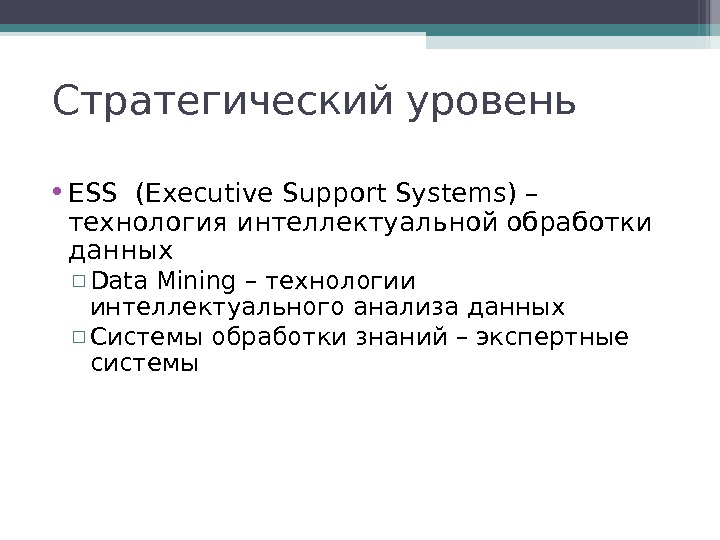 Стратегический уровень

• ESS (Executive Support Systems) – технология интеллектуальной обработки данных
▫ Data Mining – технологии интеллектуального анализа данных
▫ Системы обработки знаний – экспертные системы